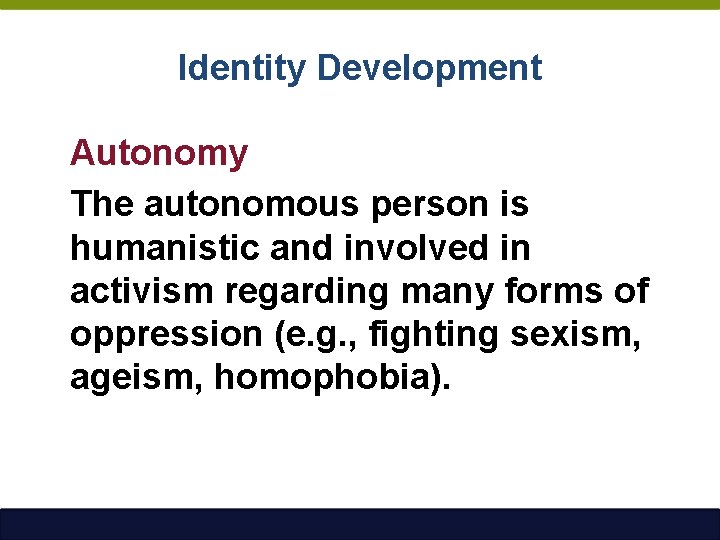 Identity Development

Autonomy

The autonomous person is humanistic and involved in activism regarding many forms of oppression (e.g., fighting sexism, ageism, homophobia).